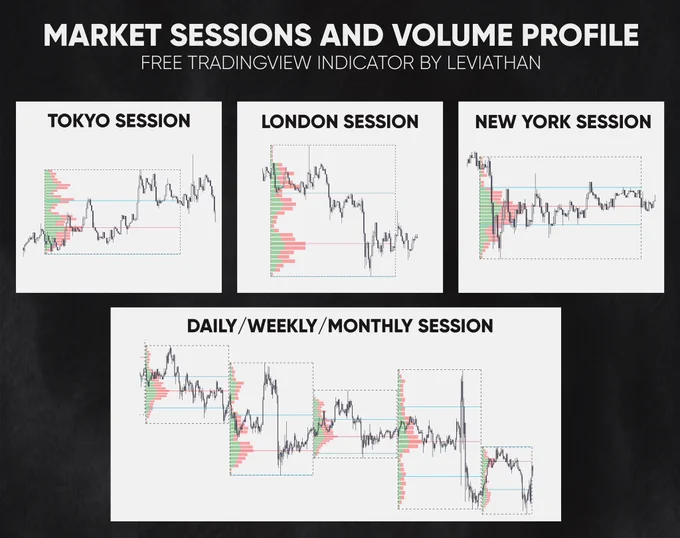 MARKET SESSIONS AND VOLUME PROFILE
FREE TRADINGVIEW INDICATOR BY LEVIATHAN

TOKYO SESSION

LONDON SESSION

NEW YORK SESSION

DAILY/WEEKLY/MONTHLY SESSION